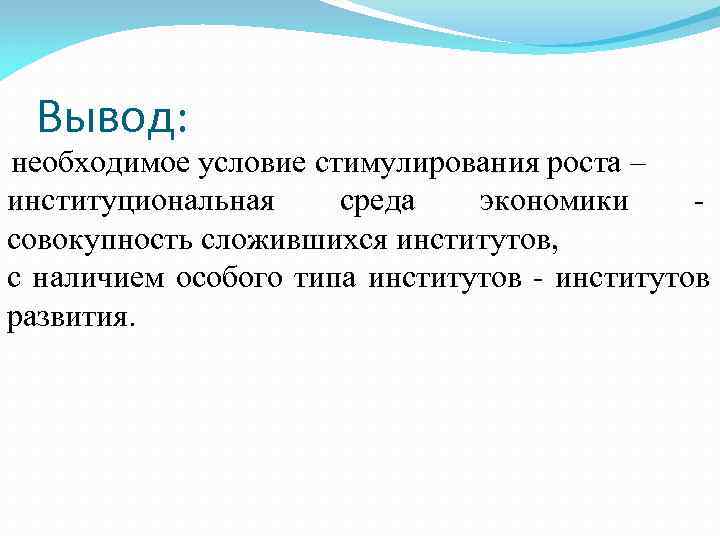 Вывод:

необходимое условие стимулирования роста – институциональная среда экономики - совокупность сложившихся институтов,
с наличием особого типа институтов - институтов развития.